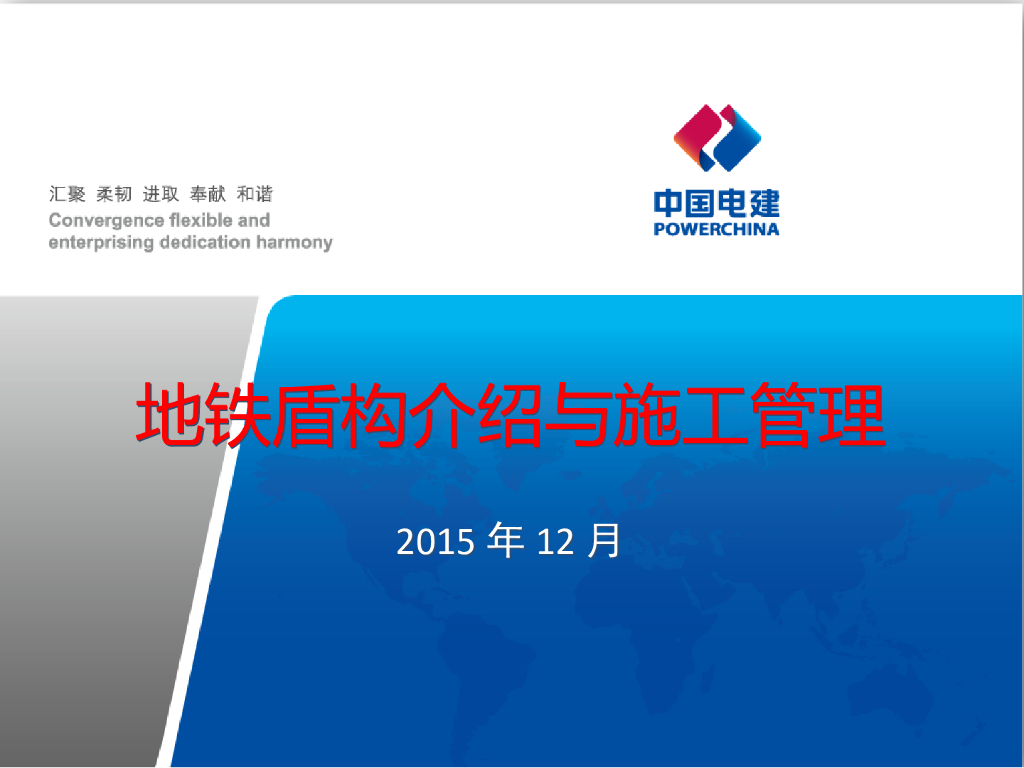 汇聚 柔韧 进取 奉献 和谐
Convergence flexible and enterprising dedication harmony

中国电建
POWERCHINA

地铁盾构介绍与施工管理

2015 年 12 月